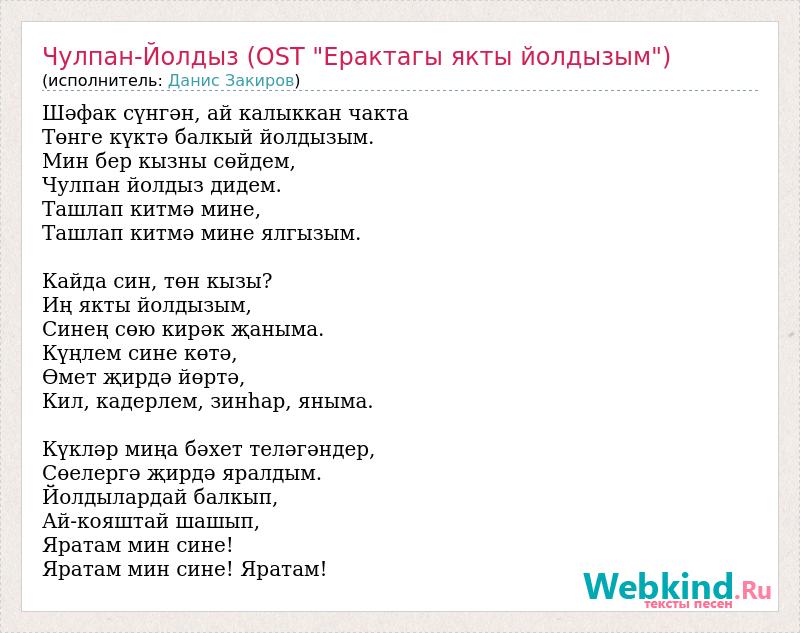 Чулпан-Йолдыз (OST "Ерактагы якты йолдызым")
(исполнитель: Данис Закиров)

Шәфак сүнгән, ай калыккан чакта
Төнге күктә балкый йолдызым.
Мин бер кызны сөйдем,
Чулпан йолдыз дидем.
Ташлап китмә мине,
Ташлап китмә мине ялгызым.

Кайда син, төн кызы?
Иң якты йолдызым,
Синең сөю кирәк җаныма.
Күңлем сине көтә,
Өмет җирдә йөртә,
Кил, кадерлем, зинһар, яныма.

Күкләр миңа бәхет теләгәндер,
Сөелергә җирдә яралдым.
Йолдылардай балкып,
Ай-кояштай шашып,
Яратам мин сине!
Яратам мин сине! Яратам!

Webkind.Ru
тексты песен